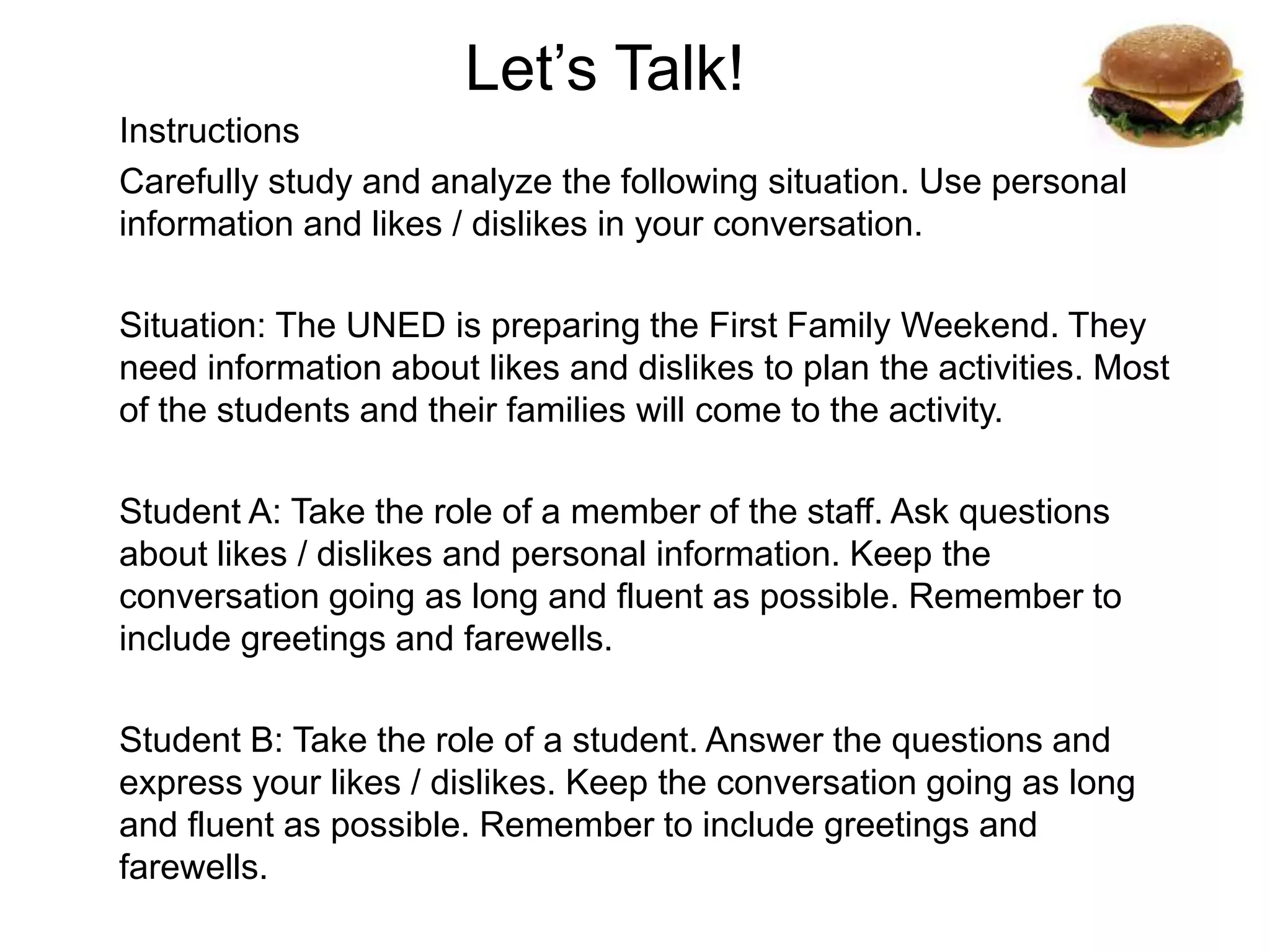 Let’s Talk!

Instructions

Carefully study and analyze the following situation. Use personal information and likes / dislikes in your conversation.

Situation: The UNED is preparing the First Family Weekend. They need information about likes and dislikes to plan the activities. Most of the students and their families will come to the activity.

Student A: Take the role of a member of the staff. Ask questions about likes / dislikes and personal information. Keep the conversation going as long and fluent as possible. Remember to include greetings and farewells.

Student B: Take the role of a student. Answer the questions and express your likes / dislikes. Keep the conversation going as long and fluent as possible. Remember to include greetings and farewells.